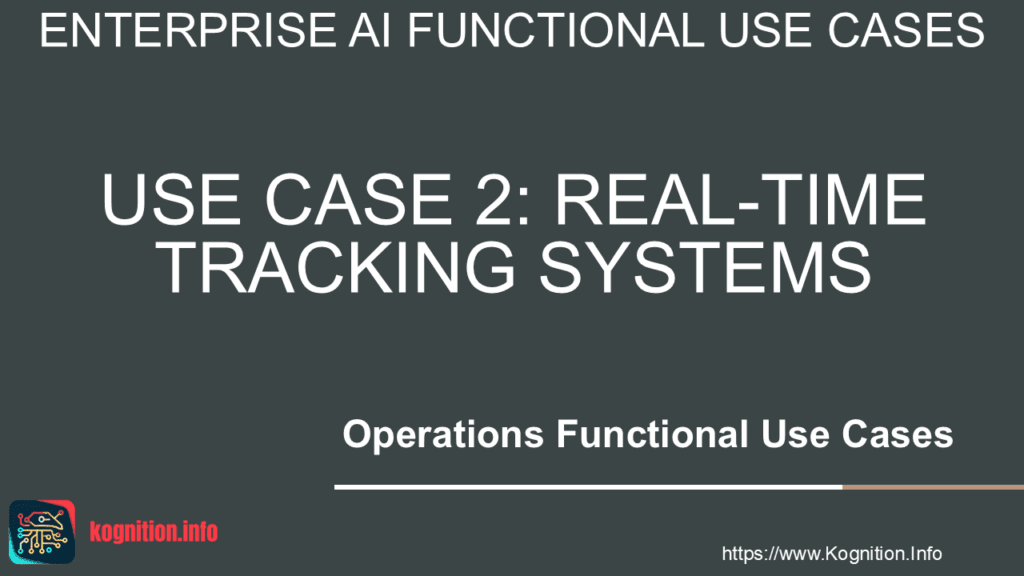 ENTERPRISE AI FUNCTIONAL USE CASES

USE CASE 2: REAL-TIME TRACKING SYSTEMS

Operations Functional Use Cases

kognition.info

https://www.Kognition.Info